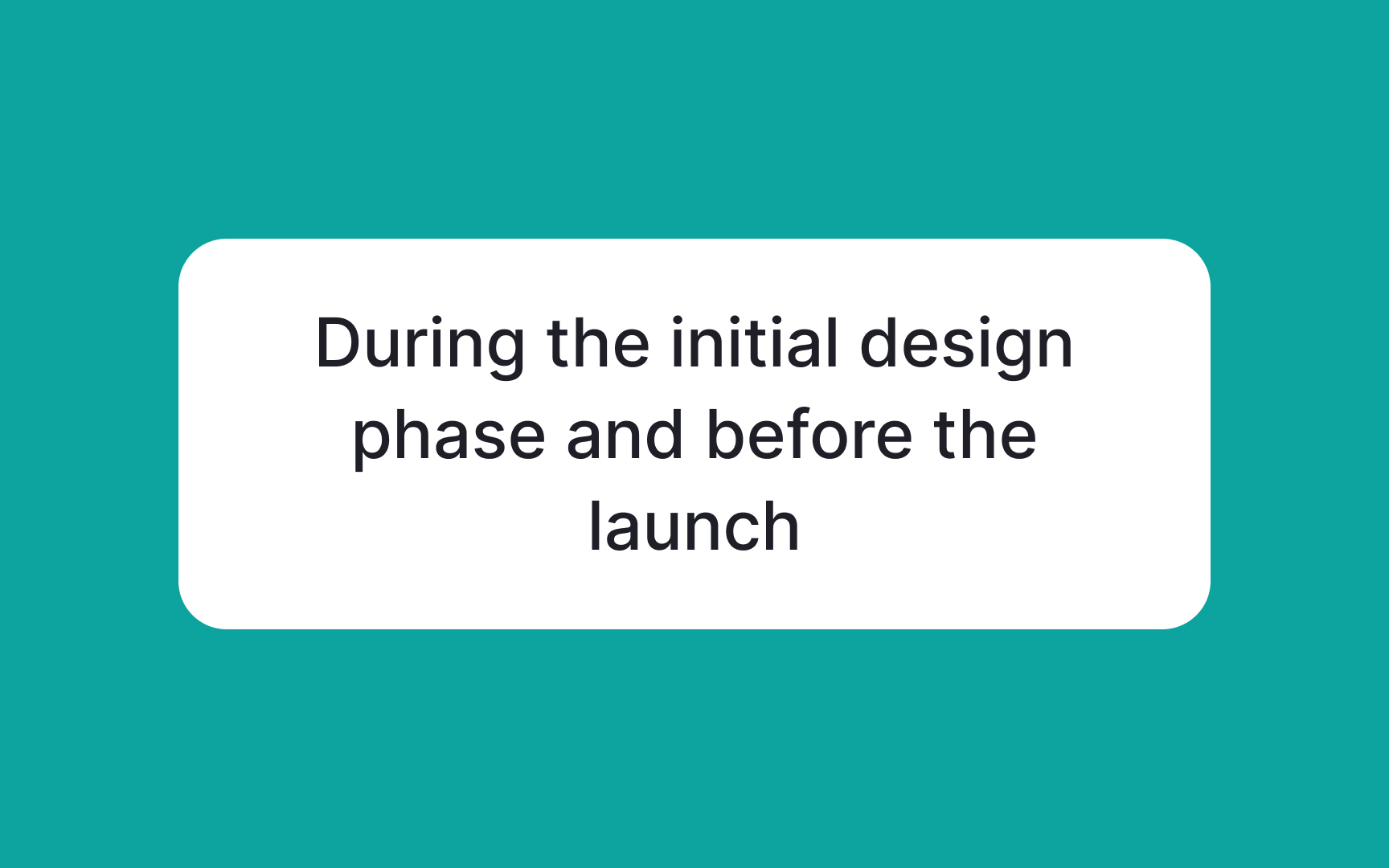 During the initial design phase and before the launch